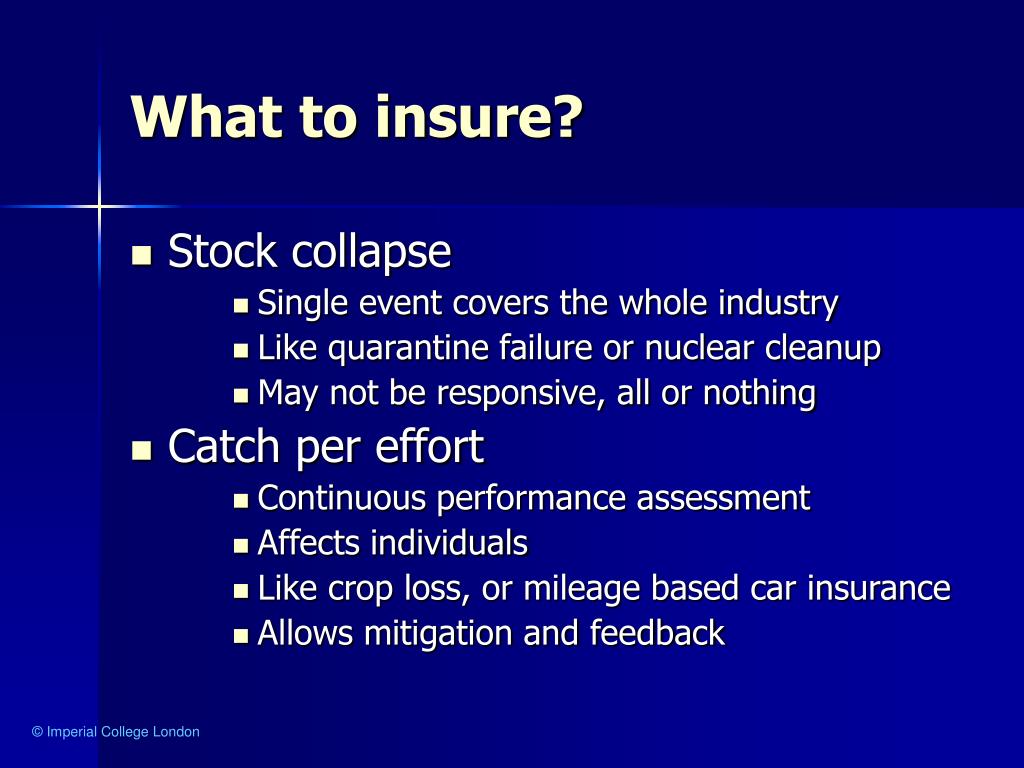 What to insure?

- Stock collapse
  - Single event covers the whole industry
  - Like quarantine failure or nuclear cleanup
  - May not be responsive, all or nothing
- Catch per effort
  - Continuous performance assessment
  - Affects individuals
  - Like crop loss, or mileage based car insurance
  - Allows mitigation and feedback

© Imperial College London